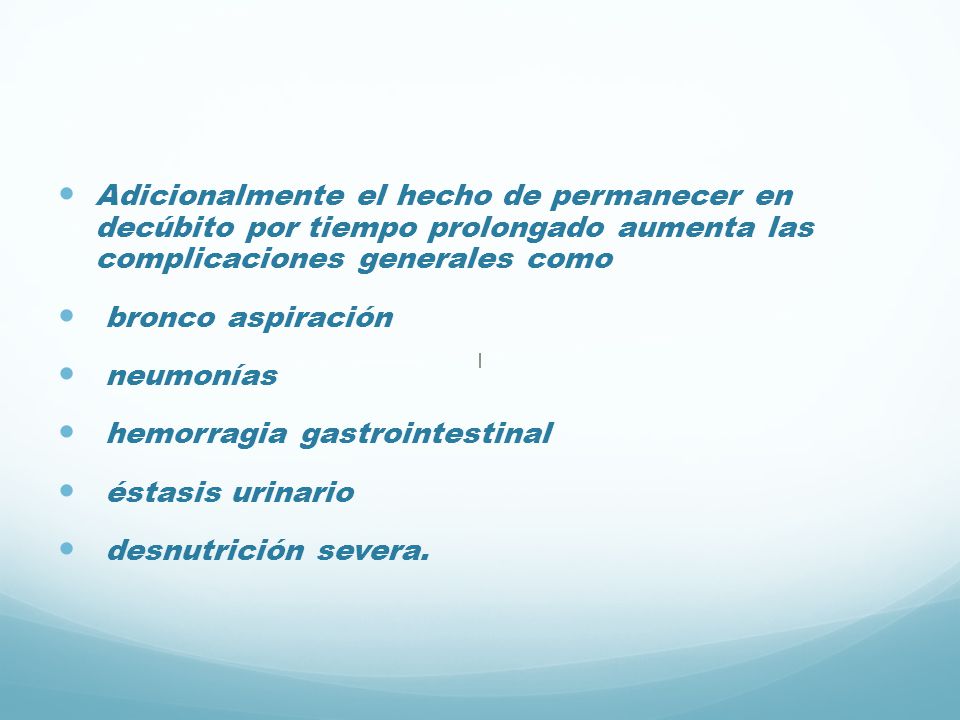 - Adicionalmente el hecho de permanecer en decúbito por tiempo prolongado aumenta las complicaciones generales como
- bronco aspiración
- neumonías
- hemorragia gastrointestinal
- éstasis urinario
- desnutrición severa.